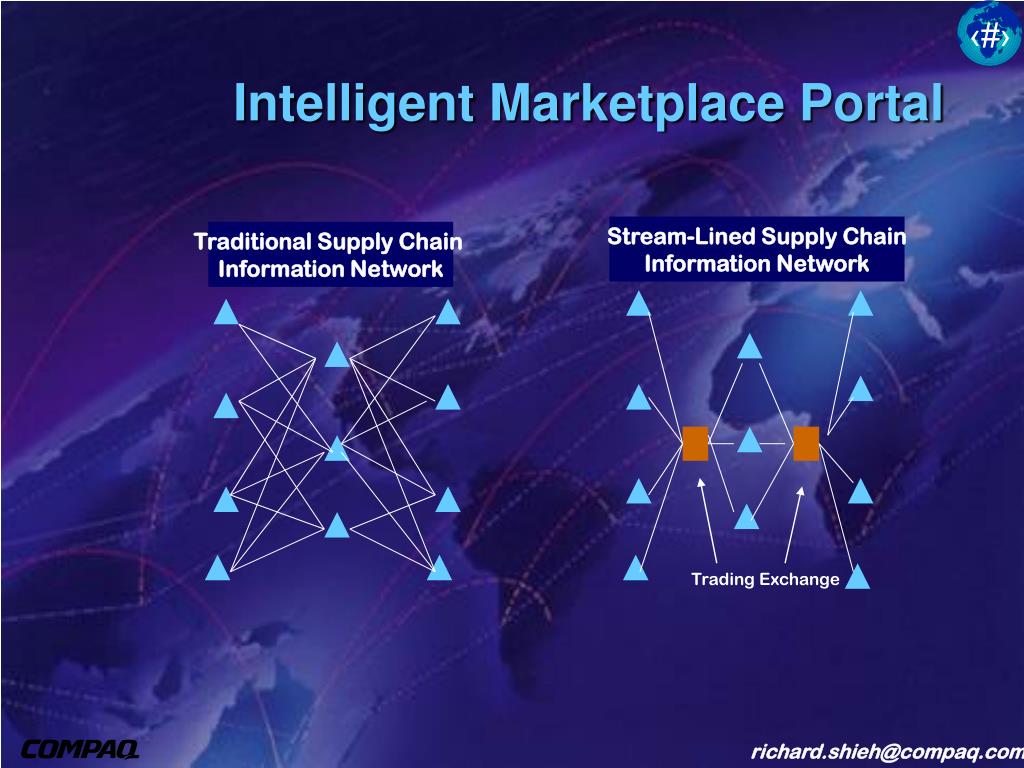 ‹#›

Intelligent Marketplace Portal

Traditional Supply Chain Information Network

Stream-Lined Supply Chain Information Network

Trading Exchange

COMPAQ

richard.shieh@compaq.com